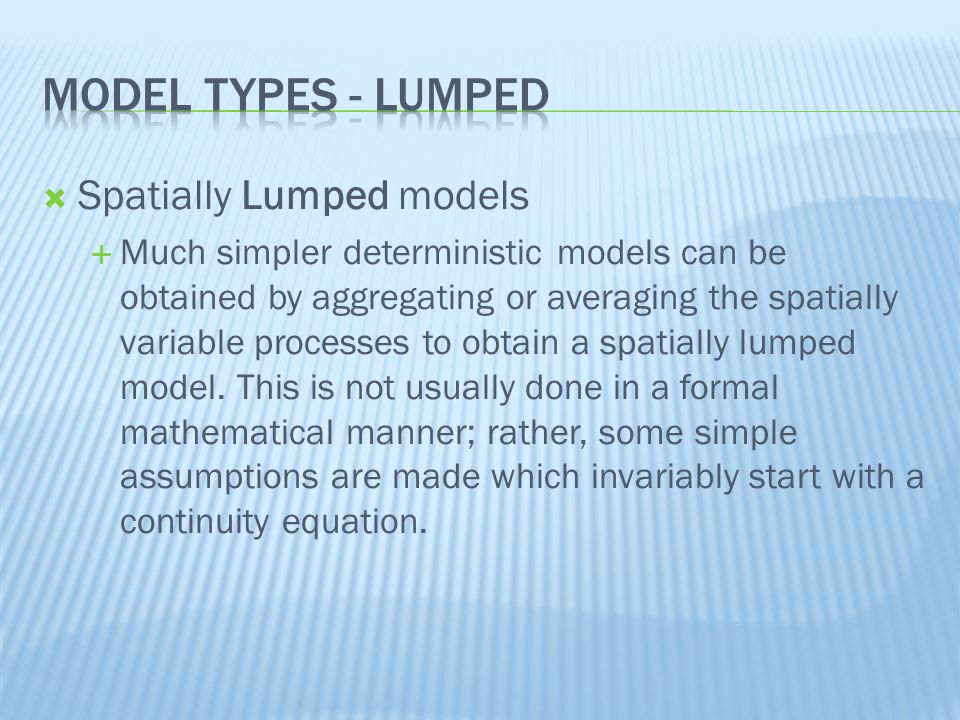 MODEL TYPES - LUMPED

Spatially Lumped models

Much simpler deterministic models can be obtained by aggregating or averaging the spatially variable processes to obtain a spatially lumped model. This is not usually done in a formal mathematical manner; rather, some simple assumptions are made which invariably start with a continuity equation.